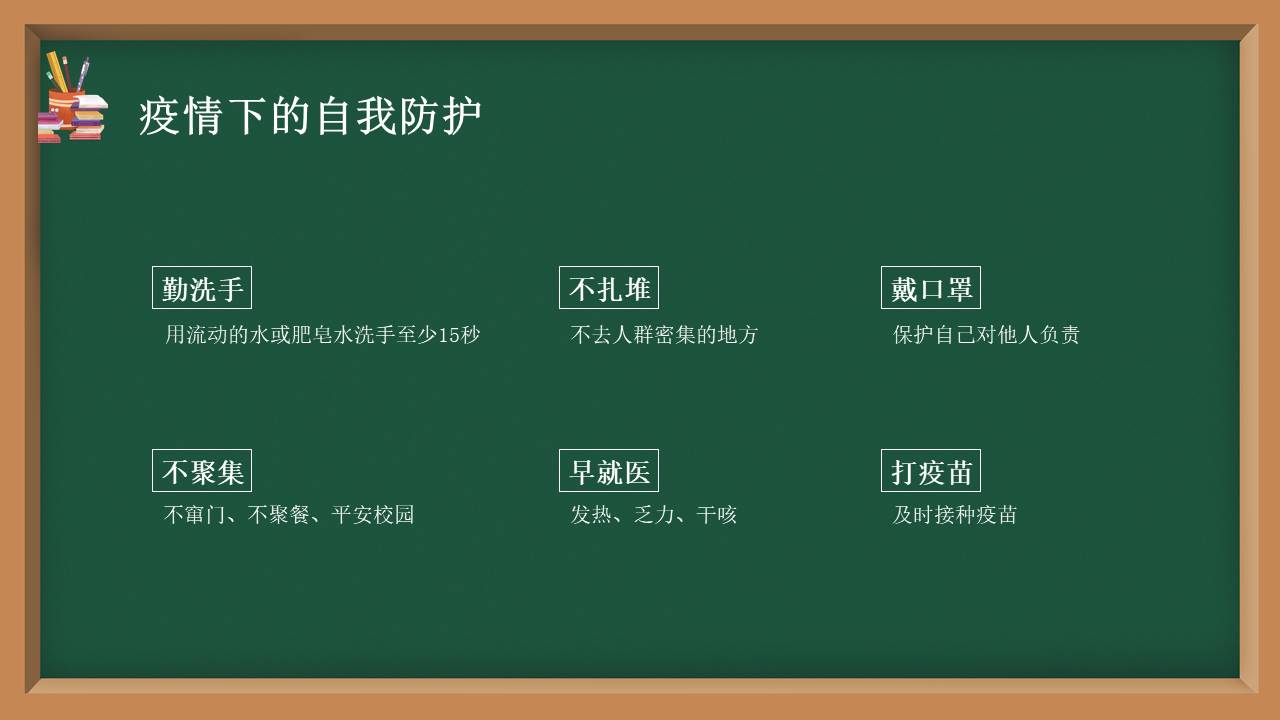 疫情下的自我防护

勤洗手
用流动的水或肥皂水洗手至少15秒

不扎堆
不去人群密集的地方

戴口罩
保护自己对他人负责

不聚集
不窜门、不聚餐、平安校园

早就医
发热、乏力、干咳

打疫苗
及时接种疫苗